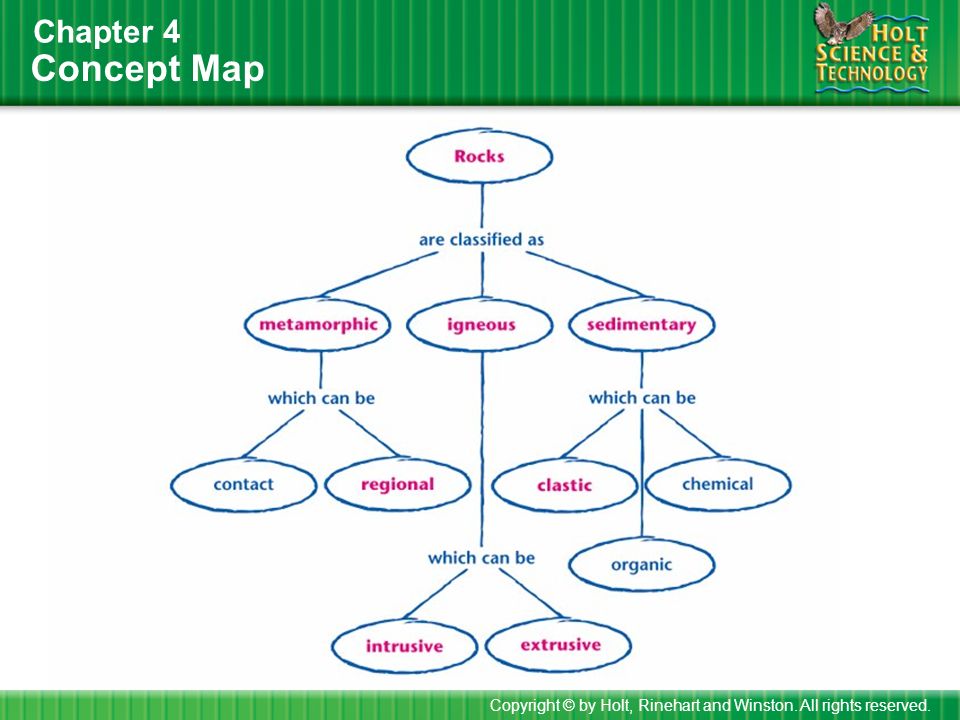 Chapter 4
Concept Map

HOLT
SCIENCE &
TECHNOLOGY

Rocks

are classified as

metamorphic

igneous

sedimentary

which can be

contact

regional

which can be

clastic

chemical

organic

which can be

intrusive

extrusive

Copyright © by Holt, Rinehart and Winston. All rights reserved.